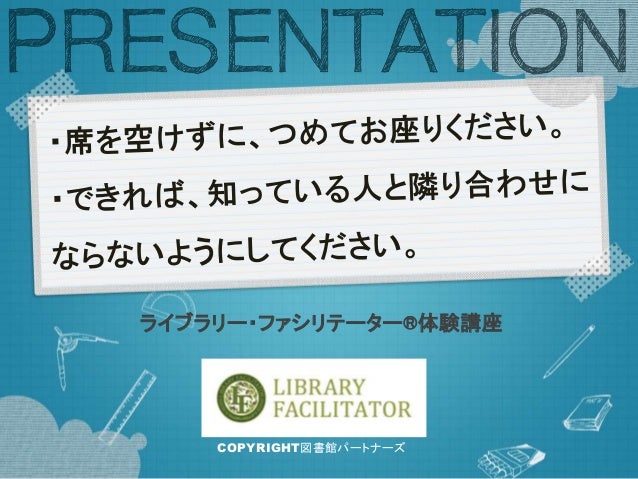 PRESENTATION

・席を空けずに、つめてお座りください。

・できれば、知っている人と隣り合わせにならないようにしてください。

ライブラリー・ファシリテーター®体験講座

LF

LIBRARY FACILITATOR

COPYRIGHT図書館パートナーズ